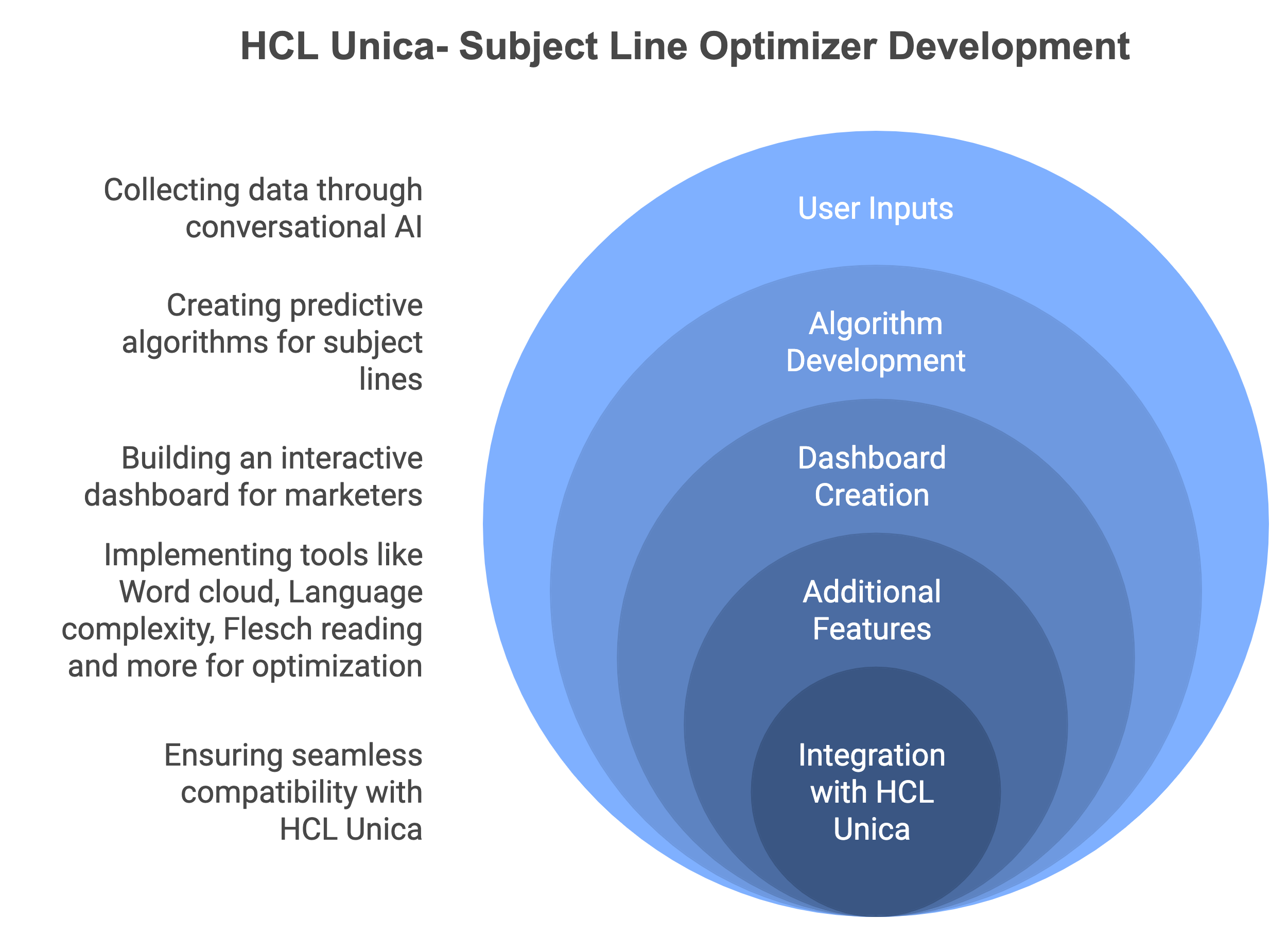 HCL Unica- Subject Line Optimizer Development

Collecting data through conversational AI

Creating predictive algorithms for subject lines

Building an interactive dashboard for marketers

Implementing tools like Word cloud, Language complexity, Flesch reading and more for optimization

Ensuring seamless compatibility with HCL Unica

User Inputs

Algorithm Development

Dashboard Creation

Additional Features

Integration with HCL Unica